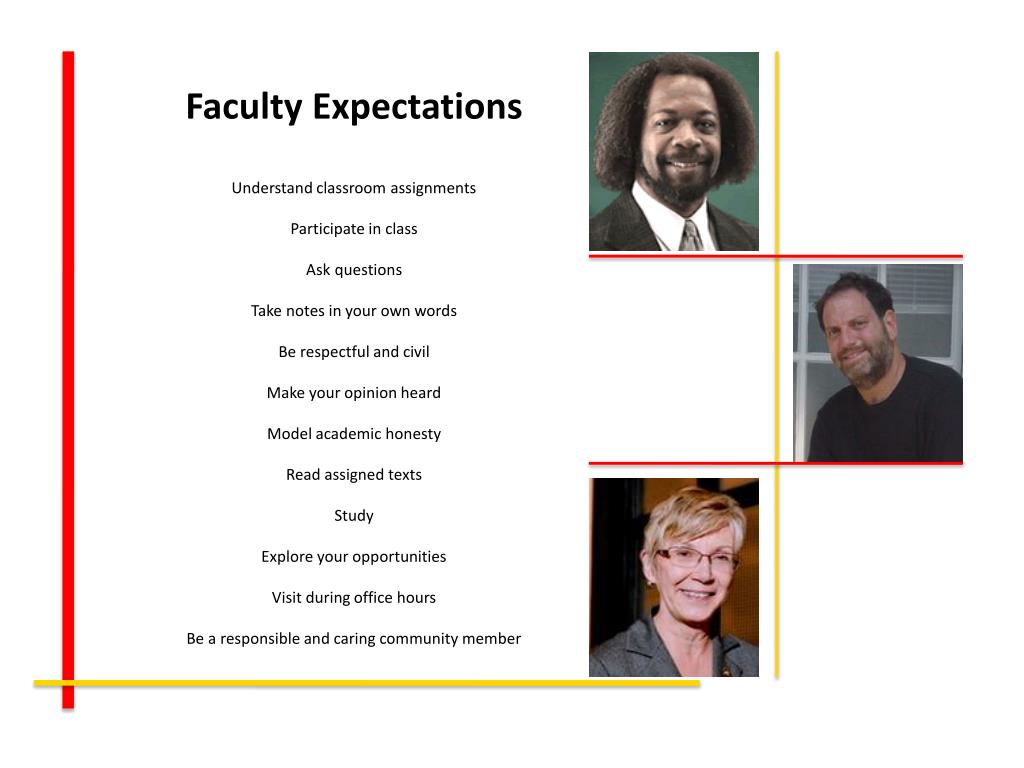 Faculty Expectations

Understand classroom assignments

Participate in class

Ask questions

Take notes in your own words

Be respectful and civil

Make your opinion heard

Model academic honesty

Read assigned texts

Study

Explore your opportunities

Visit during office hours

Be a responsible and caring community member